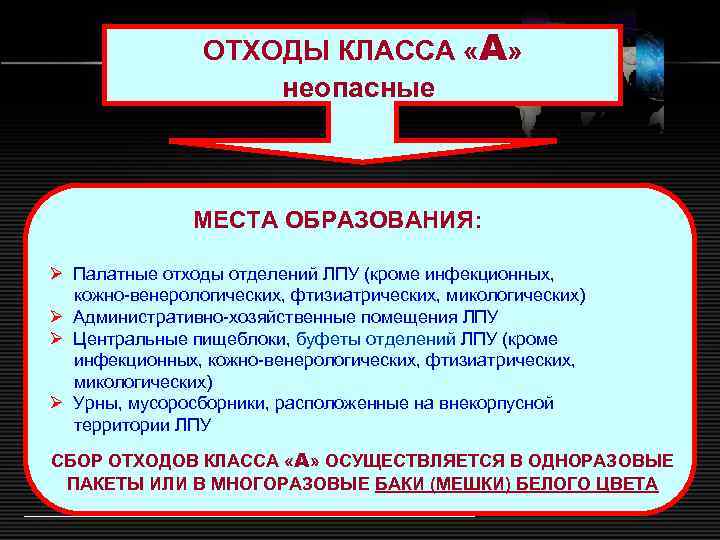 ОТХОДЫ КЛАССА «А»
неопасные

МЕСТА ОБРАЗОВАНИЯ:

➢ Палатные отходы отделений ЛПУ (кроме инфекционных, кожно-венерологических, фтизиатрических, микологических)
➢ Административно-хозяйственные помещения ЛПУ
➢ Центральные пищеблоки, буфеты отделений ЛПУ (кроме инфекционных, кожно-венерологических, фтизиатрических, микологических)
➢ Урны, мусоросборники, расположенные на внекорпусной территории ЛПУ

СБОР ОТХОДОВ КЛАССА «А» ОСУЩЕСТВЛЯЕТСЯ В ОДНОРАЗОВЫЕ ПАКЕТЫ ИЛИ В МНОГОРАЗОВЫЕ БАКИ (МЕШКИ) БЕЛОГО ЦВЕТА